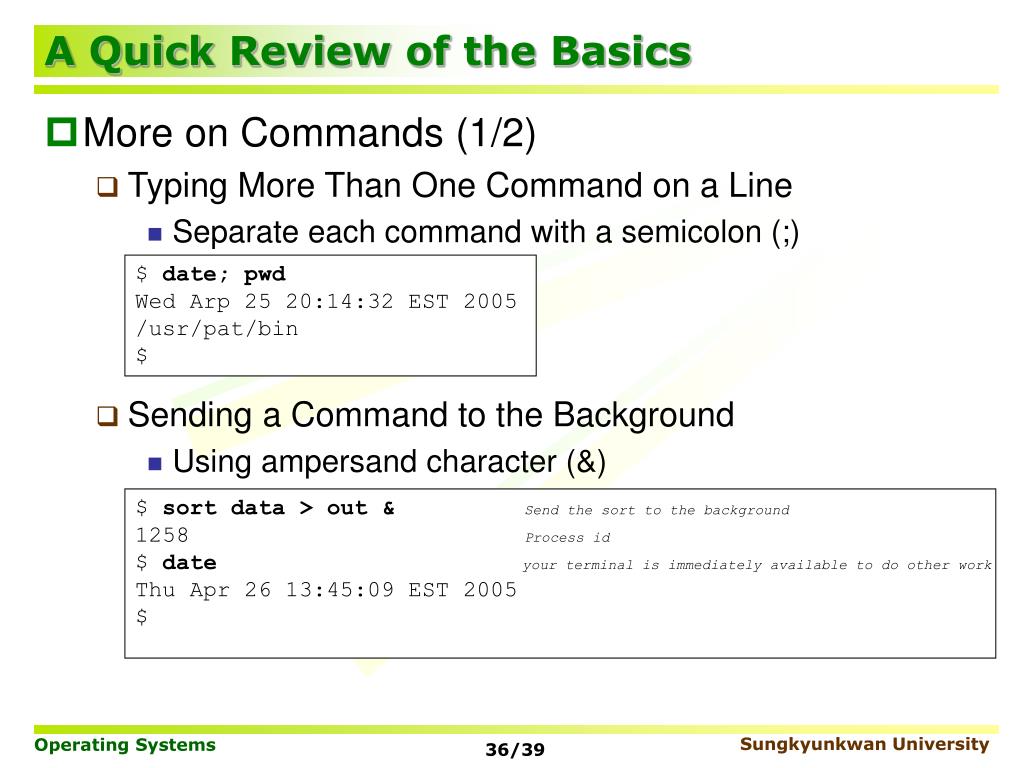 A Quick Review of the Basics

More on Commands (1/2)

Typing More Than One Command on a Line

Separate each command with a semicolon (;)

$ date; pwd
Wed Arp 25 20:14:32 EST 2005
/usr/pat/bin
$

Sending a Command to the Background

Using ampersand character (&)

$ sort data > out & Send the sort to the background
1258 Process id
$ date your terminal is immediately available to do other work
Thu Apr 26 13:45:09 EST 2005
$

Operating Systems 36/39 Sungkyunkwan University